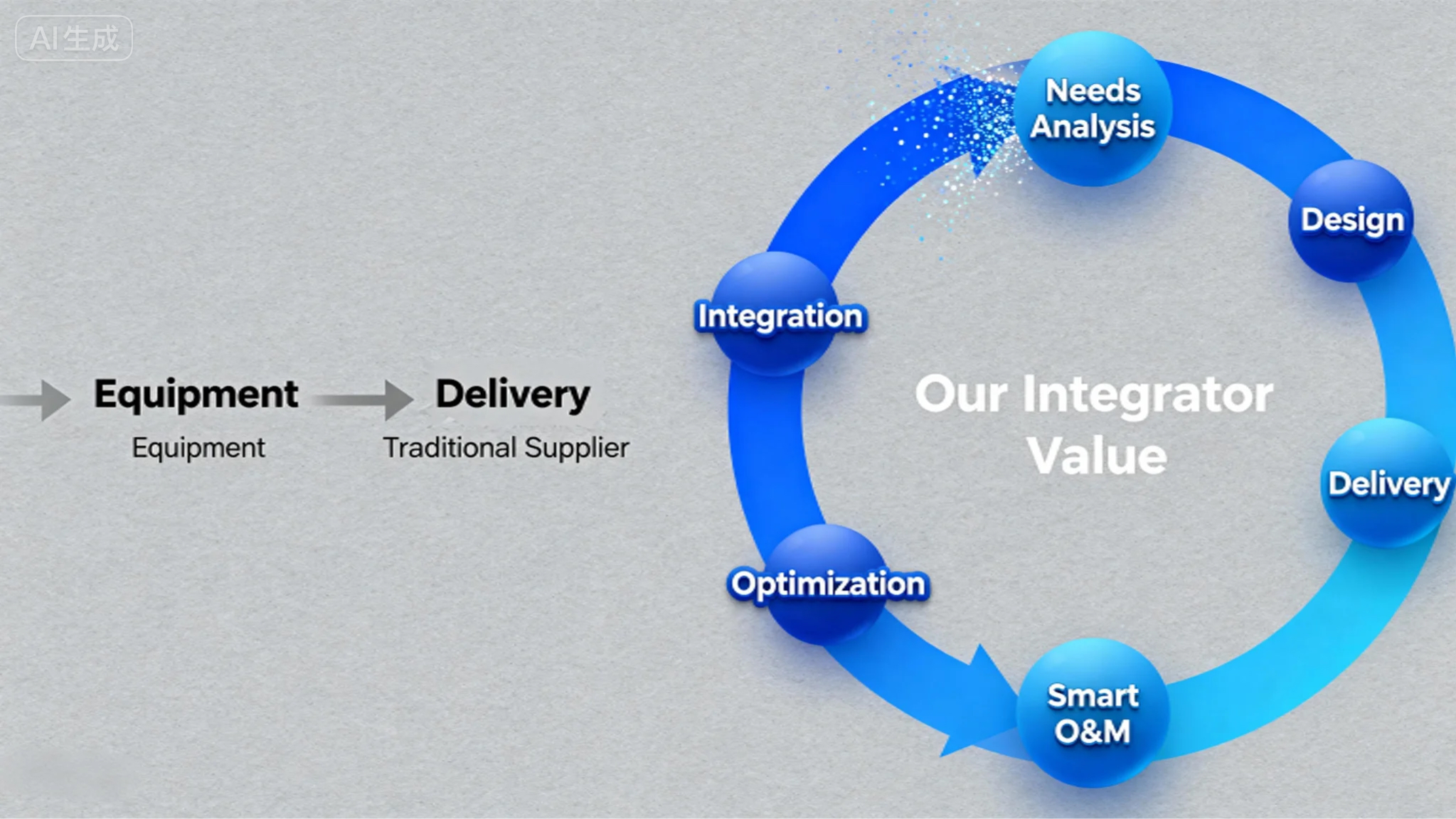 AI生成

Equipment
Equipment

Delivery
Traditional Supplier

Needs Analysis

Design

Delivery

Smart O&M

Optimization

Integration

Our Integrator Value